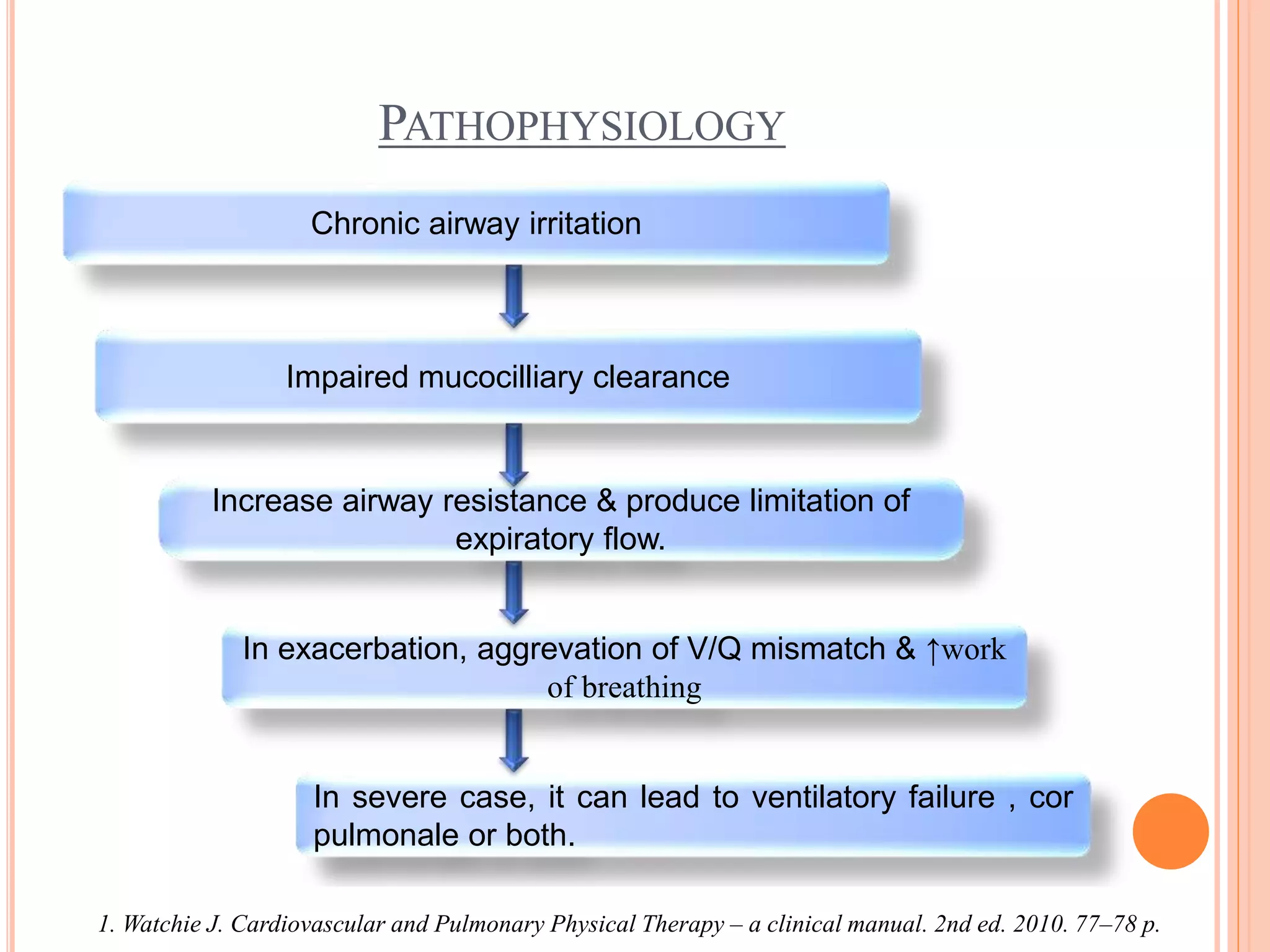 PATHOPHYSIOLOGY

Chronic airway irritation

Impaired mucocilliary clearance

Increase airway resistance & produce limitation of expiratory flow.

In exacerbation, aggrevation of V/Q mismatch & ↑work of breathing

In severe case, it can lead to ventilatory failure , cor pulmonale or both.

1. Watchie J. Cardiovascular and Pulmonary Physical Therapy – a clinical manual. 2nd ed. 2010. 77–78 p.